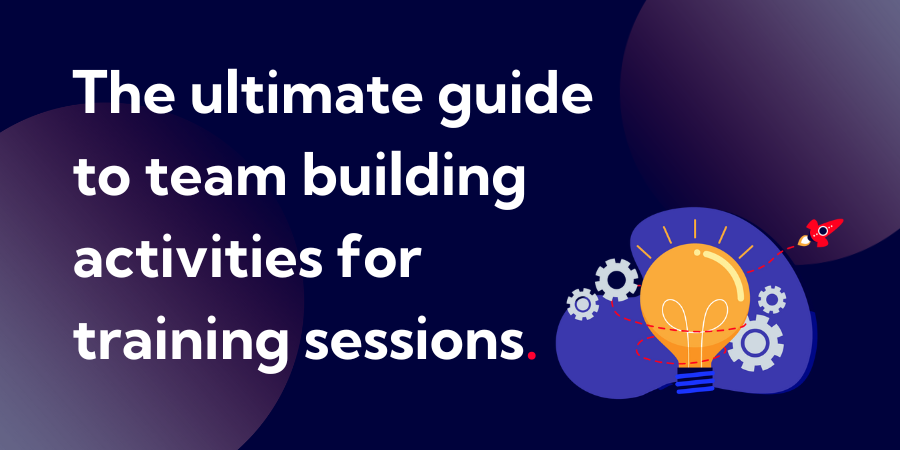 The ultimate guide to team building activities for training sessions.